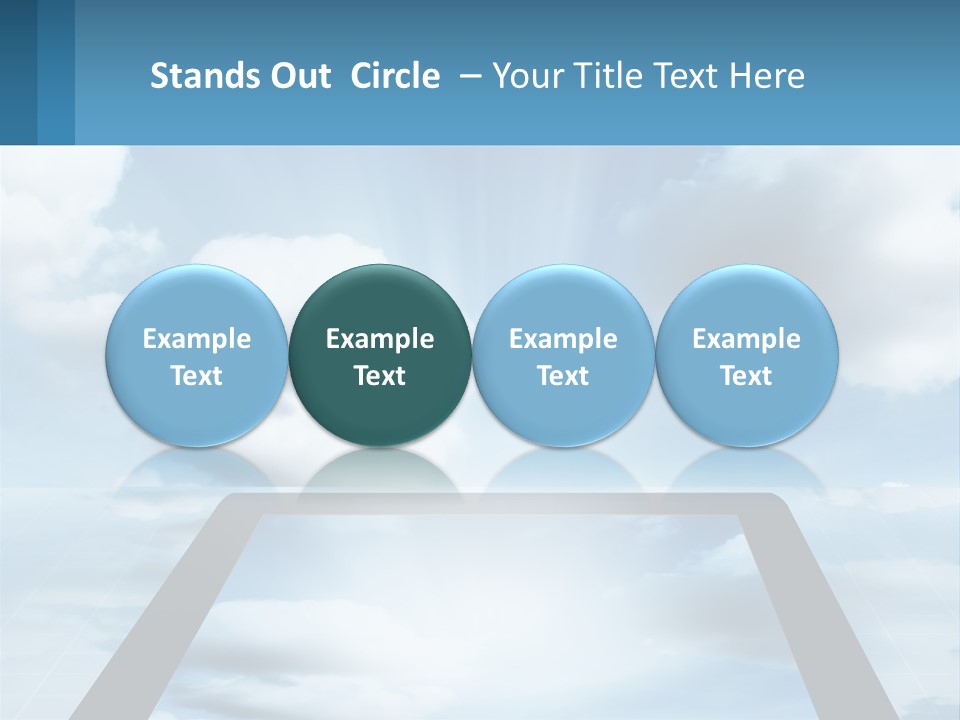 Stands Out Circle – Your Title Text Here

Example Text

Example Text

Example Text

Example Text